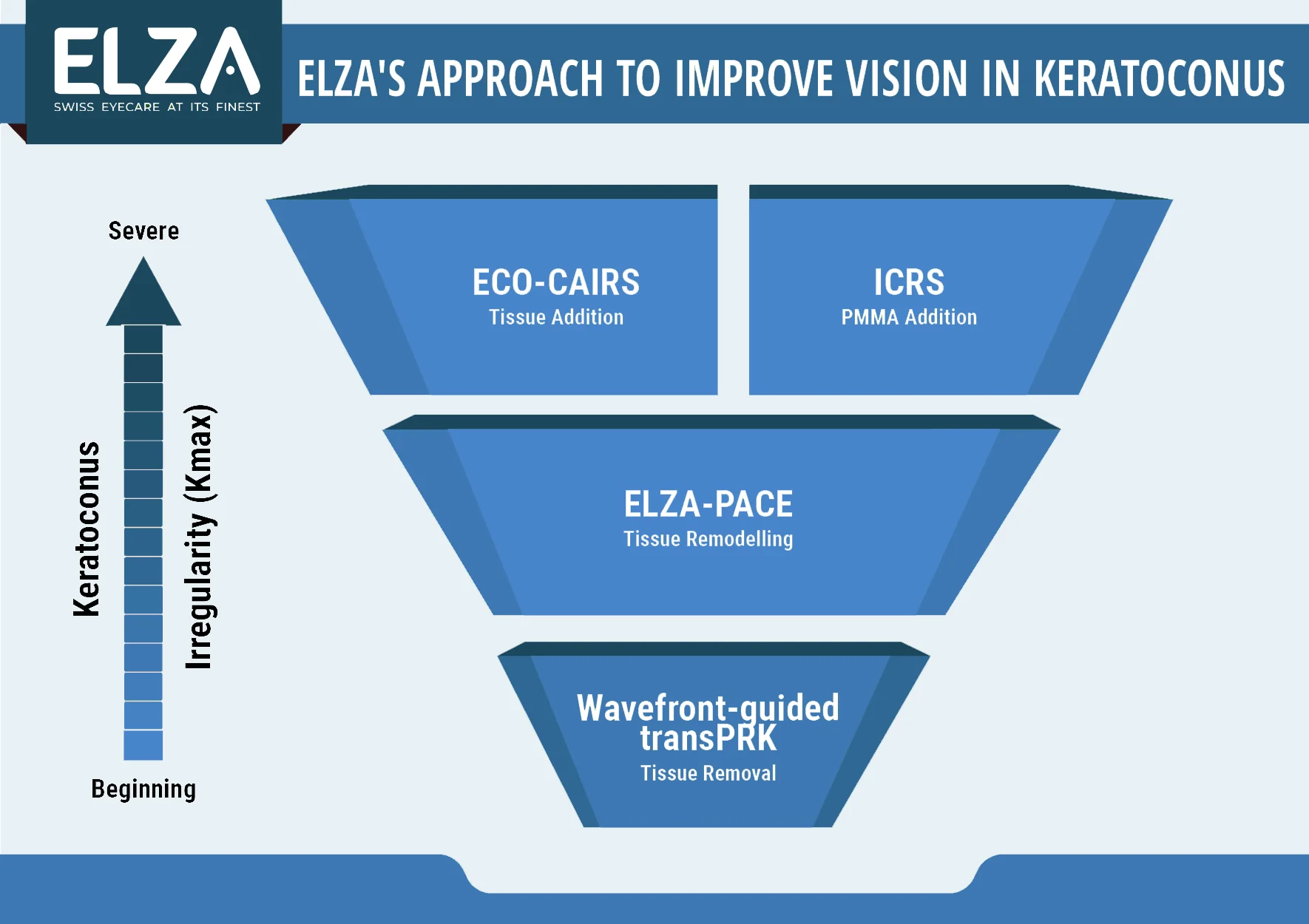 ELZA
SWISS EYECARE AT ITS FINEST

ELZA'S APPROACH TO IMPROVE VISION IN KERATOCONUS

Severe

Keratoconus

Irregularity (Kmax)

Beginning

ECO-CAIRS
Tissue Addition

ICRS
PMMA Addition

ELZA-PACE
Tissue Remodelling

Wavefront-guided transPRK
Tissue Removal